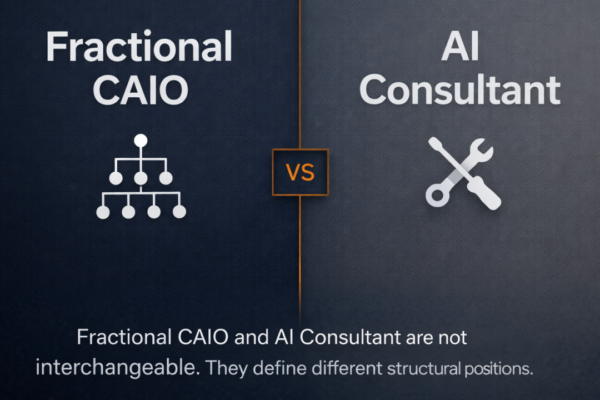 Fractional CAIO

VS

AI Consultant

Fractional CAIO and AI Consultant are not interchangeable. They define different structural positions.